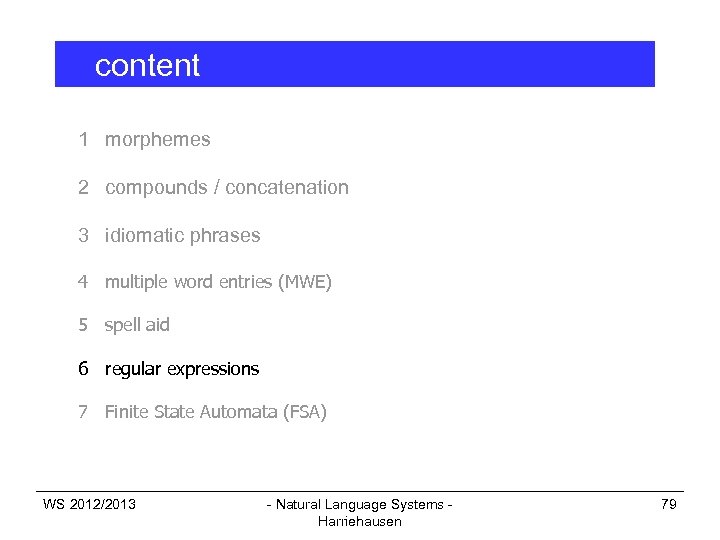 content

1 morphemes

2 compounds / concatenation

3 idiomatic phrases

4 multiple word entries (MWE)

5 spell aid

6 regular expressions

7 Finite State Automata (FSA)

WS 2012/2013

- Natural Language Systems - Harriehausen

79